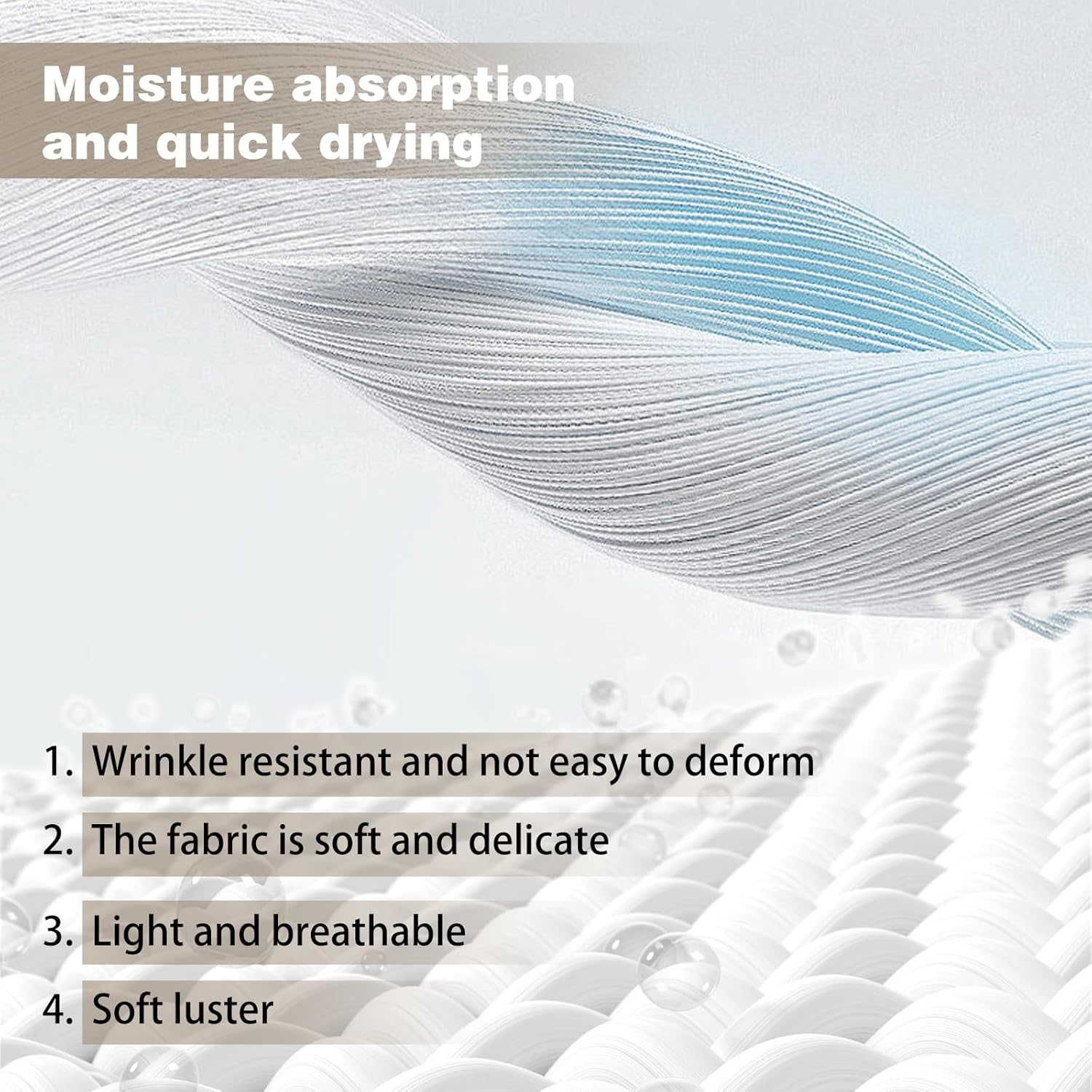 Moisture absorption and quick drying

1. Wrinkle resistant and not easy to deform

2. The fabric is soft and delicate

3. Light and breathable

4. Soft luster